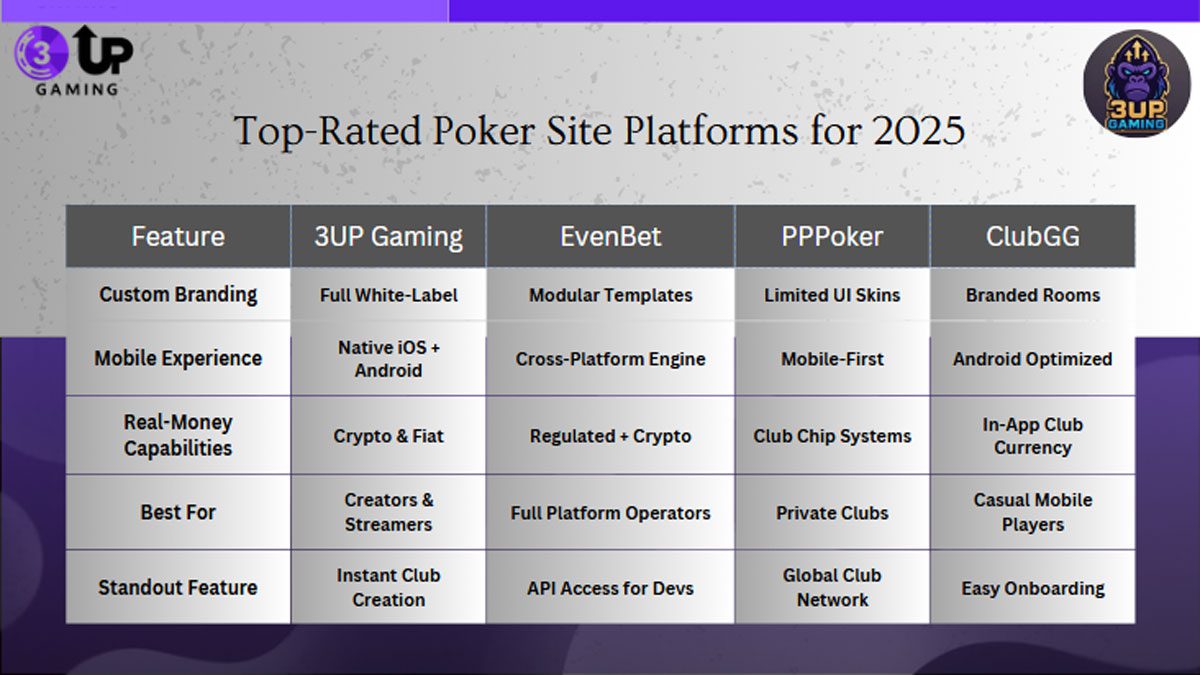 3 UP GAMING

3UP GAMING

Top-Rated Poker Site Platforms for 2025

| Feature | 3UP Gaming | EvenBet | PPPoker | ClubGG |
|---|---|---|---|---|
| Custom Branding | Full White-Label | Modular Templates | Limited UI Skins | Branded Rooms |
| Mobile Experience | Native iOS + Android | Cross-Platform Engine | Mobile-First | Android Optimized |
| Real-Money Capabilities | Crypto & Fiat | Regulated + Crypto | Club Chip Systems | In-App Club Currency |
| Best For | Creators & Streamers | Full Platform Operators | Private Clubs | Casual Mobile Players |
| Standout Feature | Instant Club Creation | API Access for Devs | Global Club Network | Easy Onboarding |